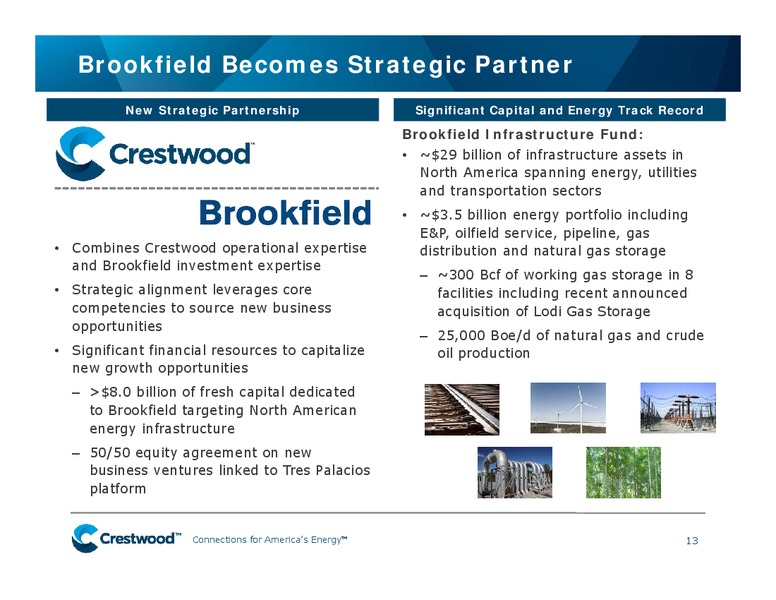 Brookfield Becomes Strategic Partner

New Strategic Partnership

Crestwood™

Brookfield

• Combines Crestwood operational expertise and Brookfield investment expertise

• Strategic alignment leverages core competencies to source new business opportunities

• Significant financial resources to capitalize new growth opportunities

– >$8.0 billion of fresh capital dedicated to Brookfield targeting North American energy infrastructure

– 50/50 equity agreement on new business ventures linked to Tres Palacios platform

Significant Capital and Energy Track Record

Brookfield Infrastructure Fund:

• ~$29 billion of infrastructure assets in North America spanning energy, utilities and transportation sectors

• ~$3.5 billion energy portfolio including E&P, oilfield service, pipeline, gas distribution and natural gas storage

– ~300 Bcf of working gas storage in 8 facilities including recent announced acquisition of Lodi Gas Storage

– 25,000 Boe/d of natural gas and crude oil production

Crestwood™ Connections for America's Energy™

13